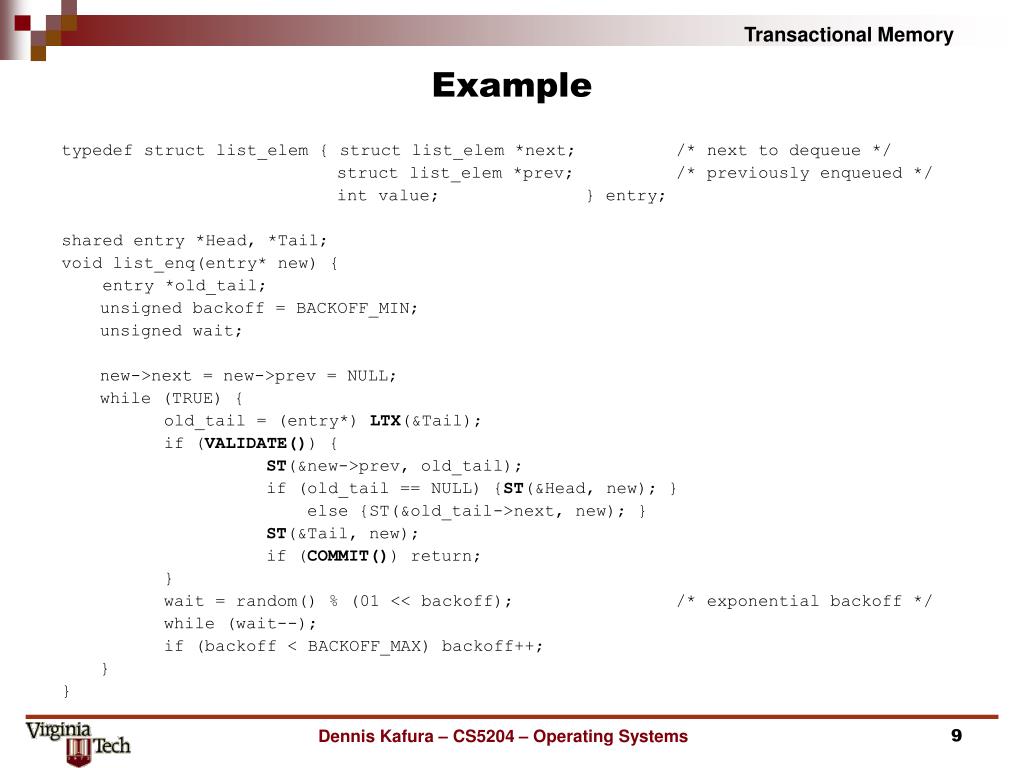 Transactional Memory

Example

typedef struct list_elem { struct list_elem *next; /* next to dequeue */
struct list_elem *prev; /* previously enqueued */
int value; } entry;

shared entry *Head, *Tail;
void list_enq(entry* new) {
entry *old_tail;
unsigned backoff = BACKOFF_MIN;
unsigned wait;

new->next = new->prev = NULL;
while (TRUE) {
old_tail = (entry*) LTX(&Tail);
if (VALIDATE()) {
ST(&new->prev, old_tail);
if (old_tail == NULL) {ST(&Head, new); }
else {ST(&old_tail->next, new); }
ST(&Tail, new);
if (COMMIT()) return;
}
wait = random() % (01 << backoff); /* exponential backoff */
while (wait--);
if (backoff < BACKOFF_MAX) backoff++;
}
}

Virginia Tech

Dennis Kafura – CS5204 – Operating Systems

9